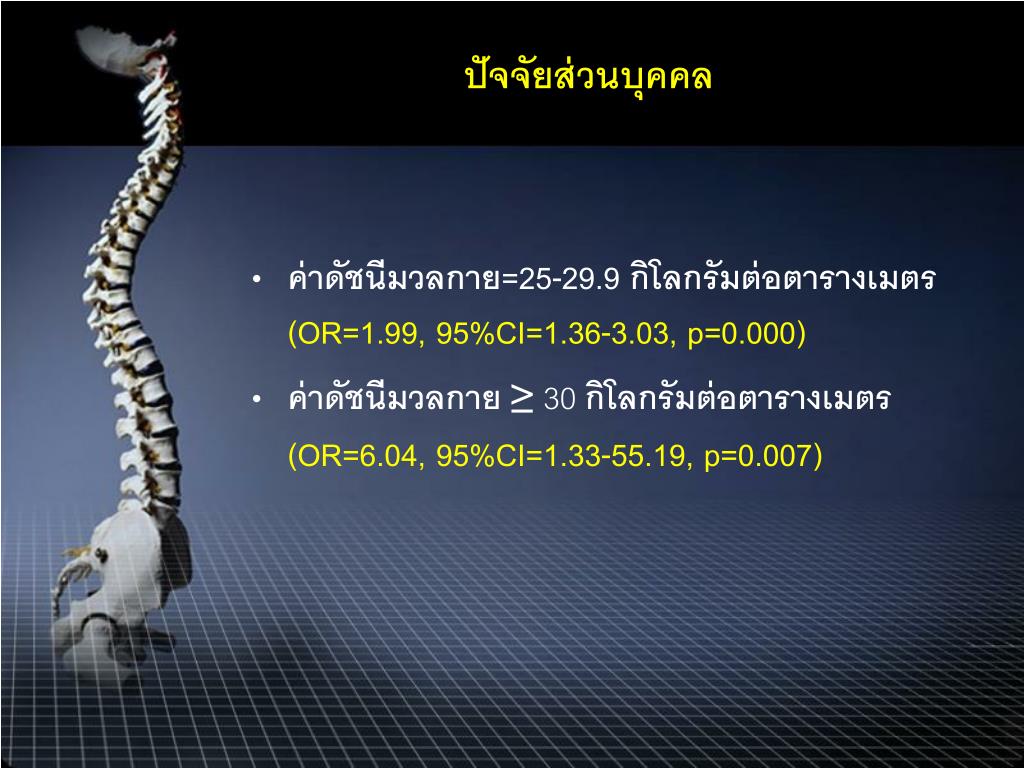 ปัจจัยส่วนบุคคล

• ค่าดัชนีมวลกาย=25-29.9 กิโลกรัมต่อตารางเมตร (OR=1.99, 95%CI=1.36-3.03, p=0.000)

• ค่าดัชนีมวลกาย $\geq$ 30 กิโลกรัมต่อตารางเมตร (OR=6.04, 95%CI=1.33-55.19, p=0.007)